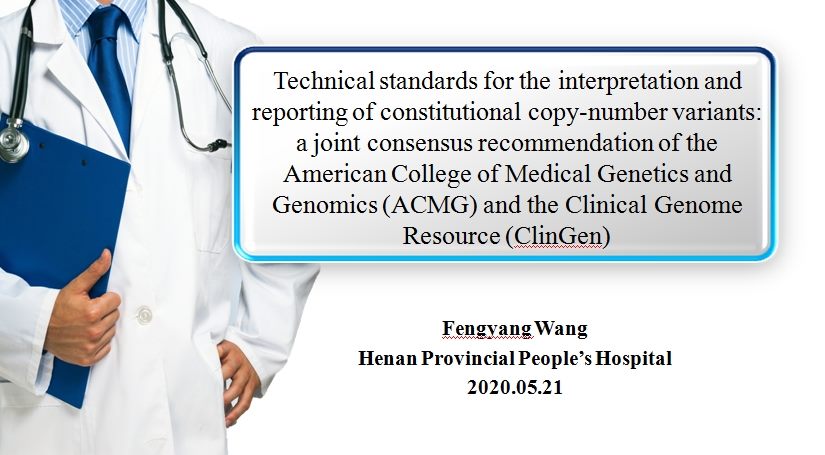 Technical standards for the interpretation and reporting of constitutional copy-number variants: a joint consensus recommendation of the American College of Medical Genetics and Genomics (ACMG) and the Clinical Genome Resource (ClinGen)

Fengyang Wang
Henan Provincial People's Hospital
2020.05.21